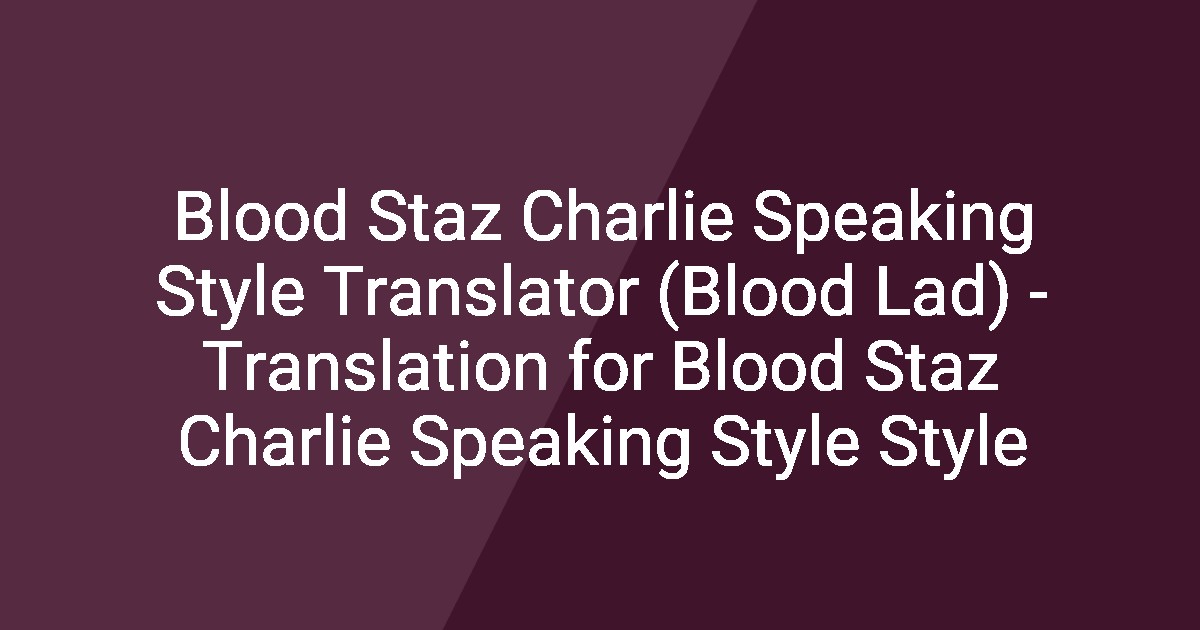 Blood Staz Charlie Speaking Style Translator (Blood Lad) - Translation for Blood Staz Charlie Speaking Style Style